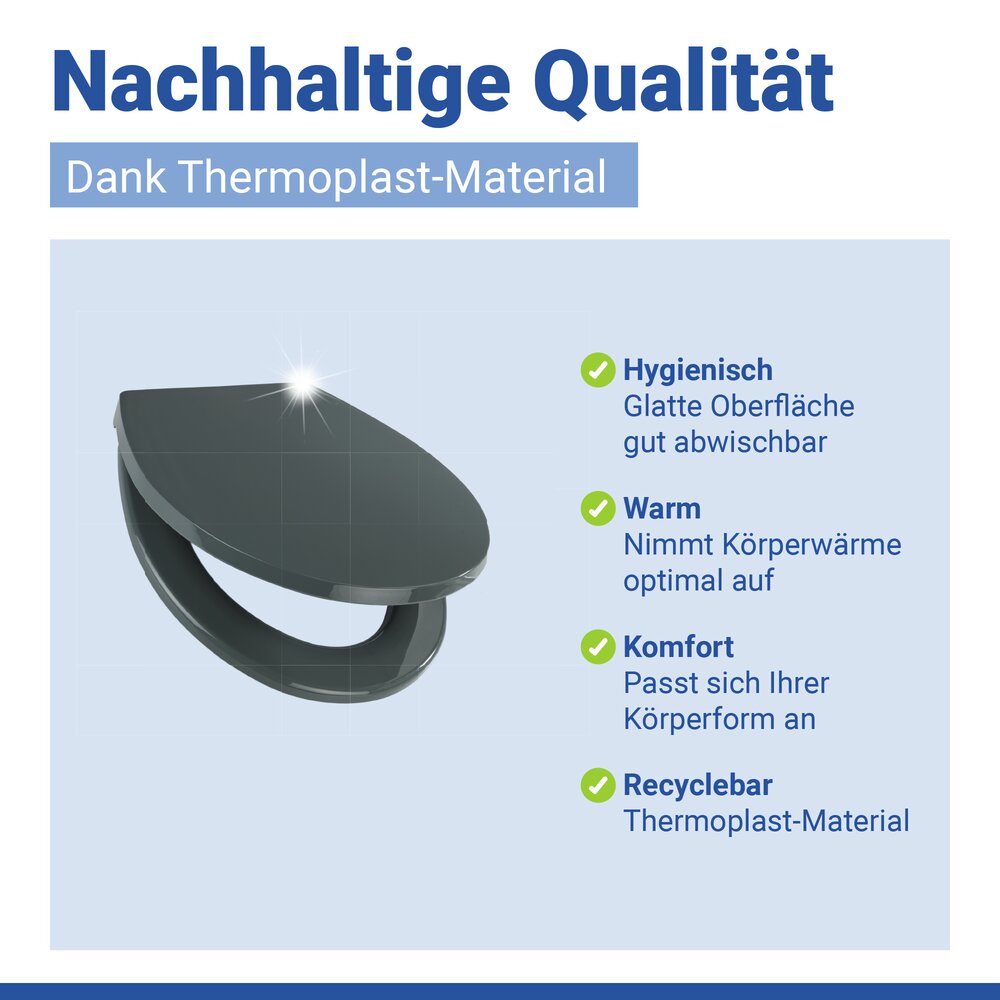 Nachhaltige Qualität

Dank Thermoplast-Material

Hygienisch
Glatte Oberfläche gut abwischbar

Warm
Nimmt Körperwärme optimal auf

Komfort
Passt sich Ihrer Körperform an

Recyclebar
Thermoplast-Material